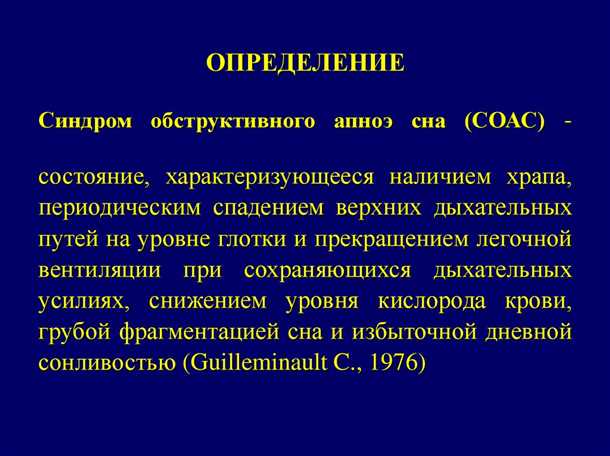 ОПРЕДЕЛЕНИЕ

Синдром обструктивного апноэ сна (СОАС) -

состояние, характеризующееся наличием храпа, периодическим спадением верхних дыхательных путей на уровне глотки и прекращением легочной вентиляции при сохраняющихся дыхательных усилиях, снижением уровня кислорода крови, грубой фрагментацией сна и избыточной дневной сонливостью (Guilleminault C., 1976)